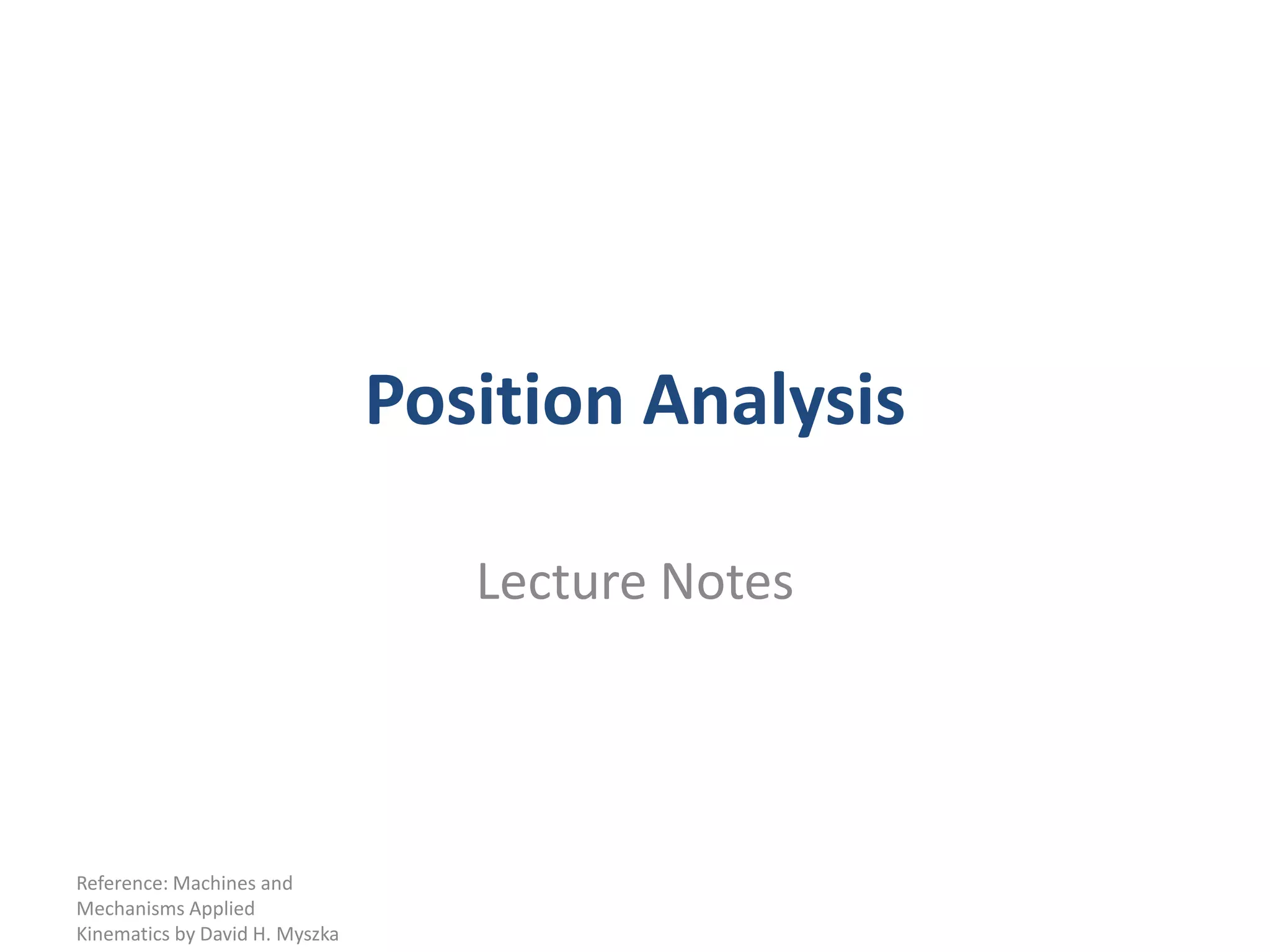 Position Analysis

Lecture Notes

Reference: Machines and Mechanisms Applied Kinematics by David H. Myszka